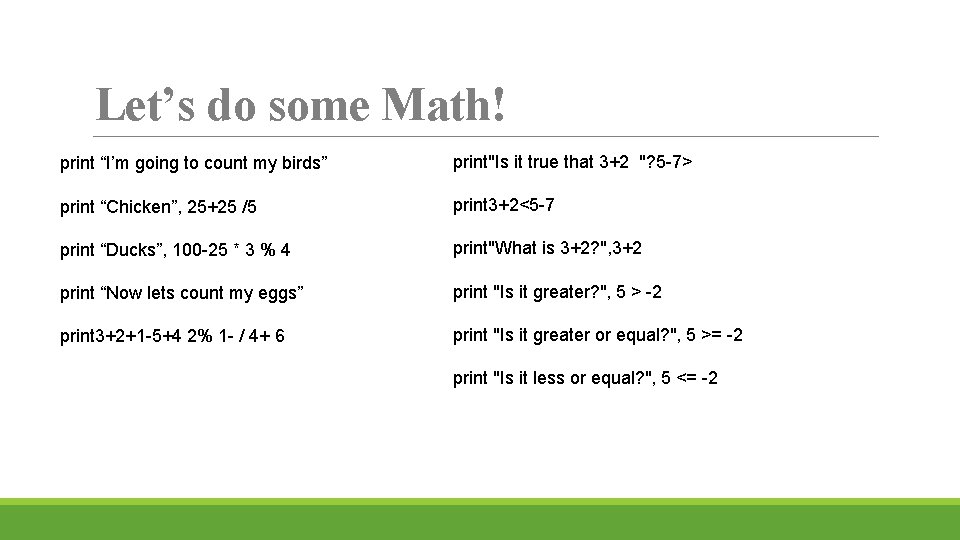 Let’s do some Math!

print “I’m going to count my birds”

print “Chicken”, 25+25 /5

print “Ducks”, 100-25 * 3 % 4

print “Now lets count my eggs”

print3+2+1-5+4 2% 1- / 4+ 6

print"Is it true that 3+2  "?5-7>

print3+2<5-7

print"What is 3+2?",3+2

print "Is it greater?", 5 > -2

print "Is it greater or equal?", 5 >= -2

print "Is it less or equal?", 5 <= -2